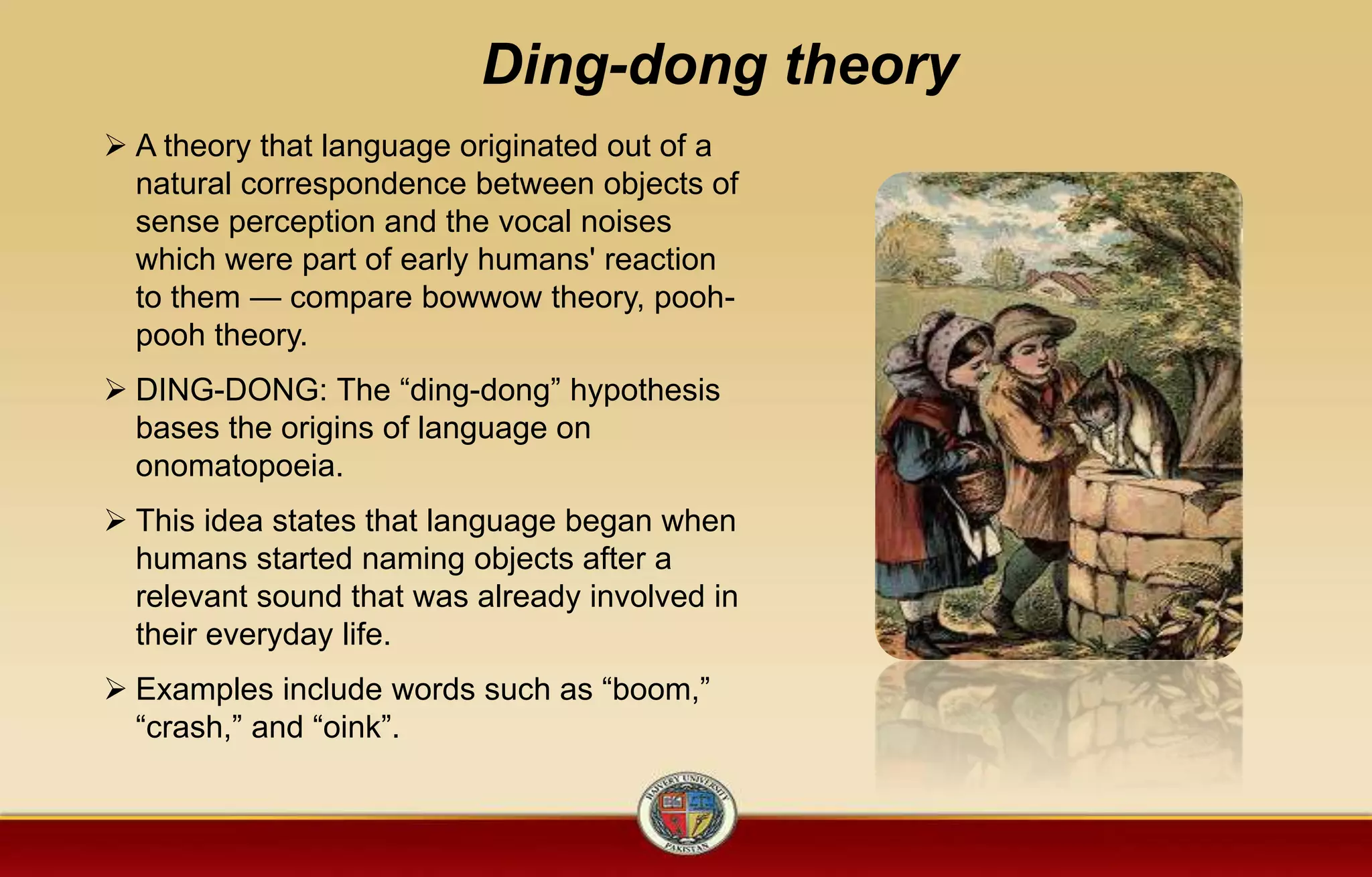 Ding-dong theory

➢ A theory that language originated out of a natural correspondence between objects of sense perception and the vocal noises which were part of early humans' reaction to them — compare bowwow theory, pooh-pooh theory.

➢ DING-DONG: The “ding-dong” hypothesis bases the origins of language on onomatopoeia.

➢ This idea states that language began when humans started naming objects after a relevant sound that was already involved in their everyday life.

➢ Examples include words such as “boom,” “crash,” and “oink”.

HARVEST UNIVERSITY
PAKISTAN